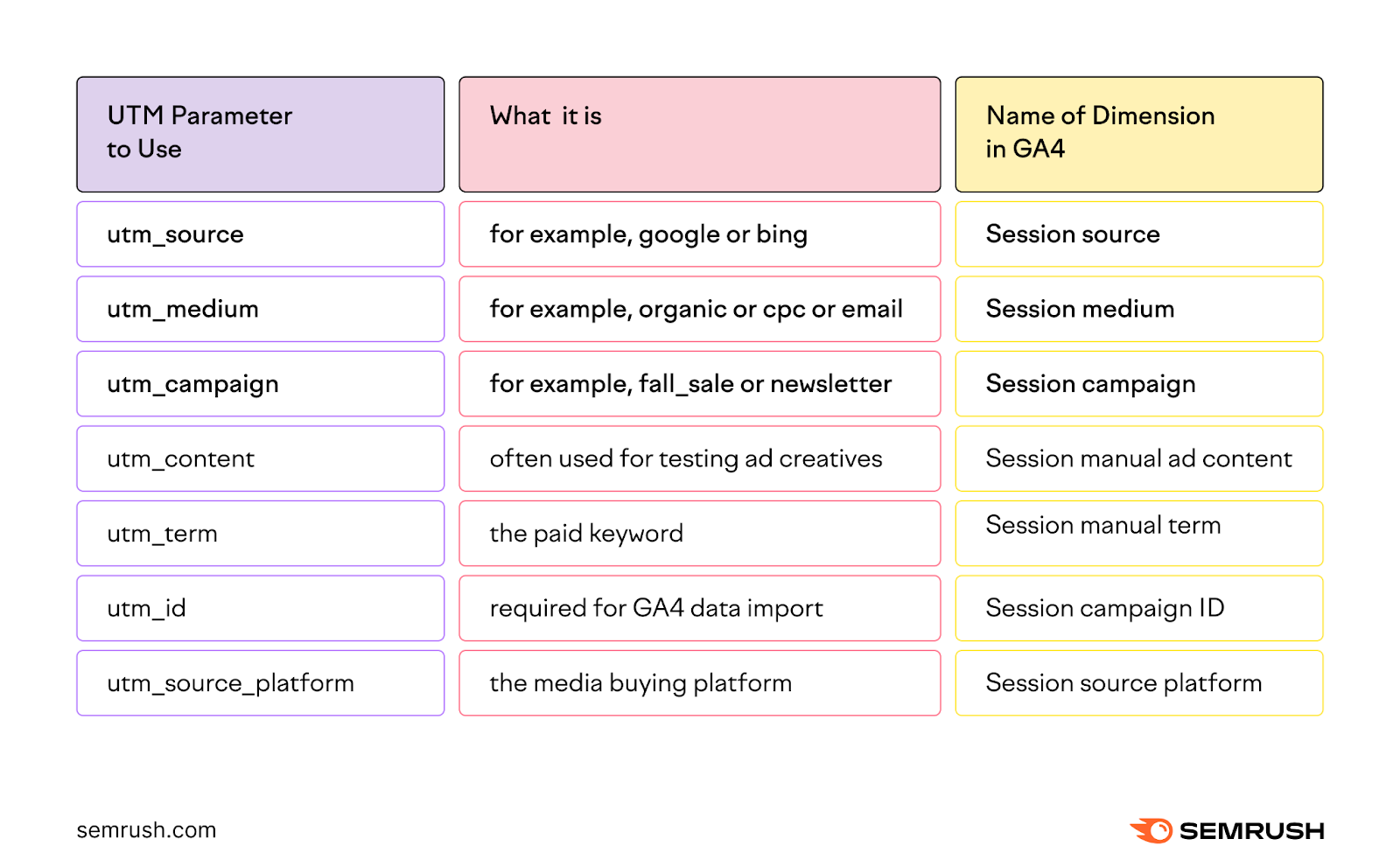 | UTM Parameter to Use | What it is | Name of Dimension in GA4 |
|---|---|---|
| utm_source | for example, google or bing | Session source |
| utm_medium | for example, organic or cpc or email | Session medium |
| utm_campaign | for example, fall_sale or newsletter | Session campaign |
| utm_content | often used for testing ad creatives | Session manual ad content |
| utm_term | the paid keyword | Session manual term |
| utm_id | required for GA4 data import | Session campaign ID |
| utm_source_platform | the media buying platform | Session source platform |

semrush.com

SEMRUSH